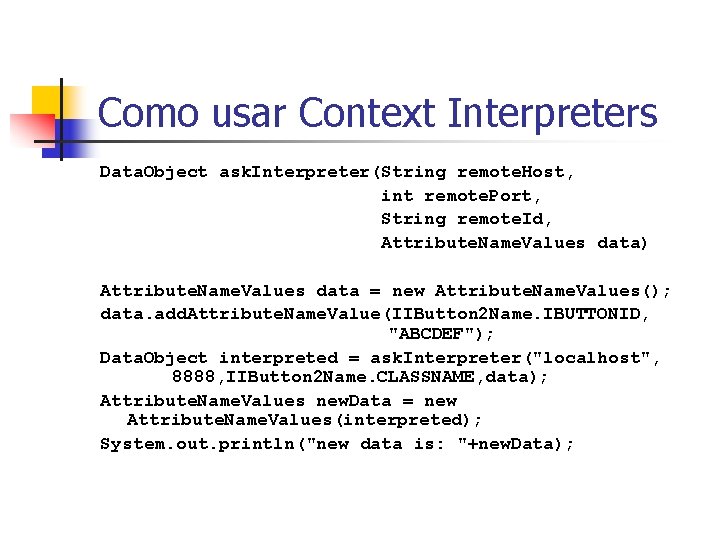 Como usar Context Interpreters

DataObject askInterpreter(String remoteHost,
int remotePort,
String remoteId,
AttributeNameValues data)

AttributeNameValues data = new AttributeNameValues();
data.addAttributeNameValue(IIButton2Name.IBUTTONID,
"ABCDEF");
DataObject interpreted = askInterpreter("localhost",
8888,IIButton2Name.CLASSNAME,data);
AttributeNameValues newData = new
AttributeNameValues(interpreted);
System.out.println("new data is: "+newData);